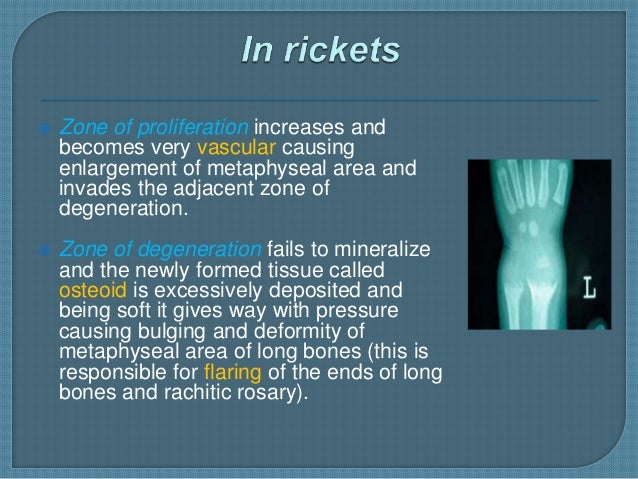 In rickets

Zone of proliferation increases and becomes very vascular causing enlargement of metaphyseal area and invades the adjacent zone of degeneration.

Zone of degeneration fails to mineralize and the newly formed tissue called osteoid is excessively deposited and being soft it gives way with pressure causing bulging and deformity of metaphyseal area of long bones (this is responsible for flaring of the ends of long bones and rachitic rosary).

L